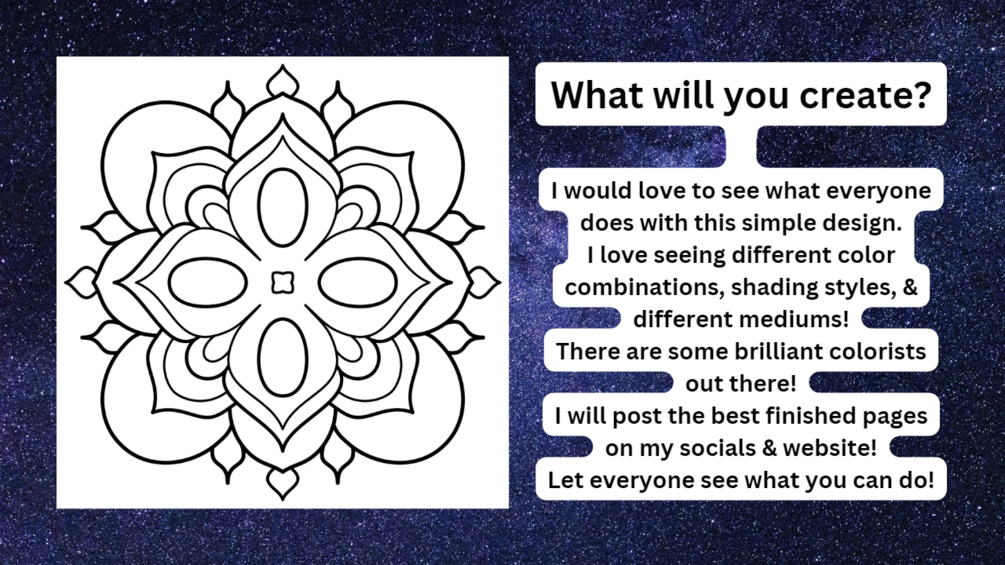 What will you create?

I would love to see what everyone does with this simple design.
I love seeing different color combinations, shading styles, & different mediums!
There are some brilliant colorists out there!
I will post the best finished pages on my socials & website!
Let everyone see what you can do!